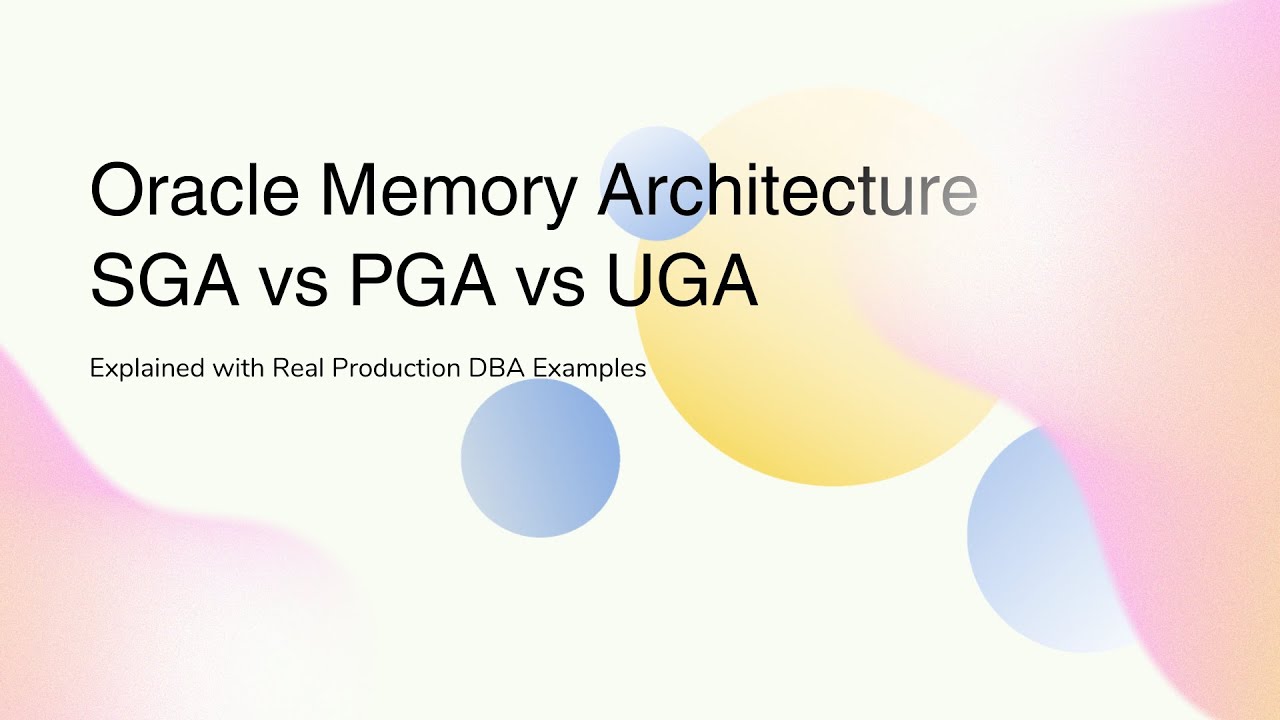 Oracle Memory Architecture
SGA vs PGA vs UGA

Explained with Real Production DBA Examples